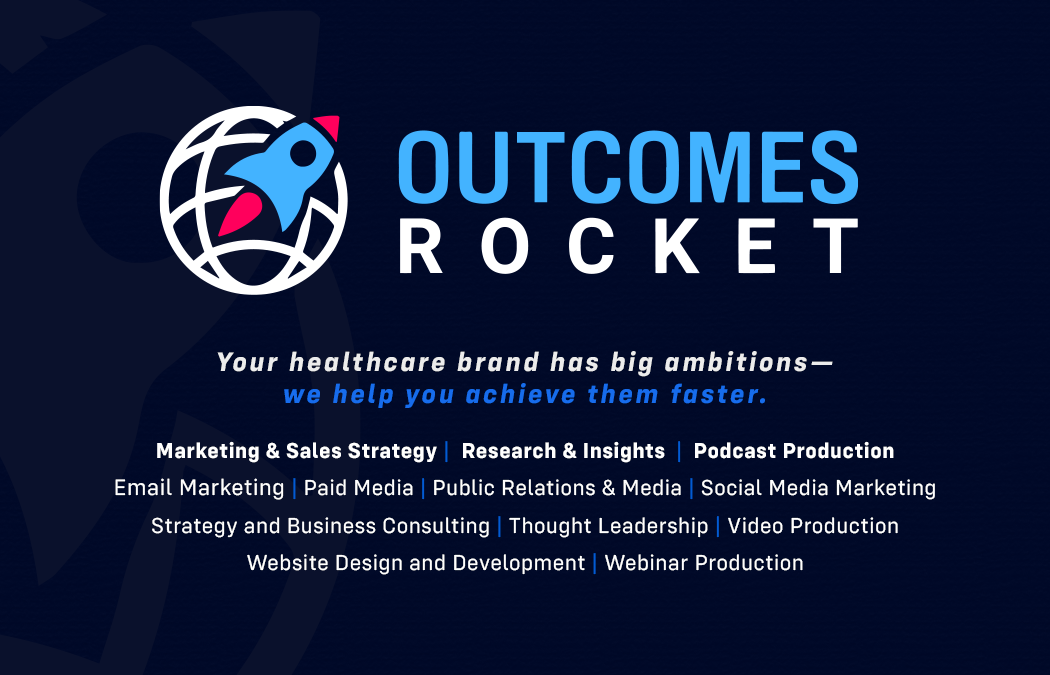 OUTCOMES
ROCKET

Your healthcare brand has big ambitions—
we help you achieve them faster.

Marketing & Sales Strategy | Research & Insights | Podcast Production
Email Marketing | Paid Media | Public Relations & Media | Social Media Marketing
Strategy and Business Consulting | Thought Leadership | Video Production
Website Design and Development | Webinar Production